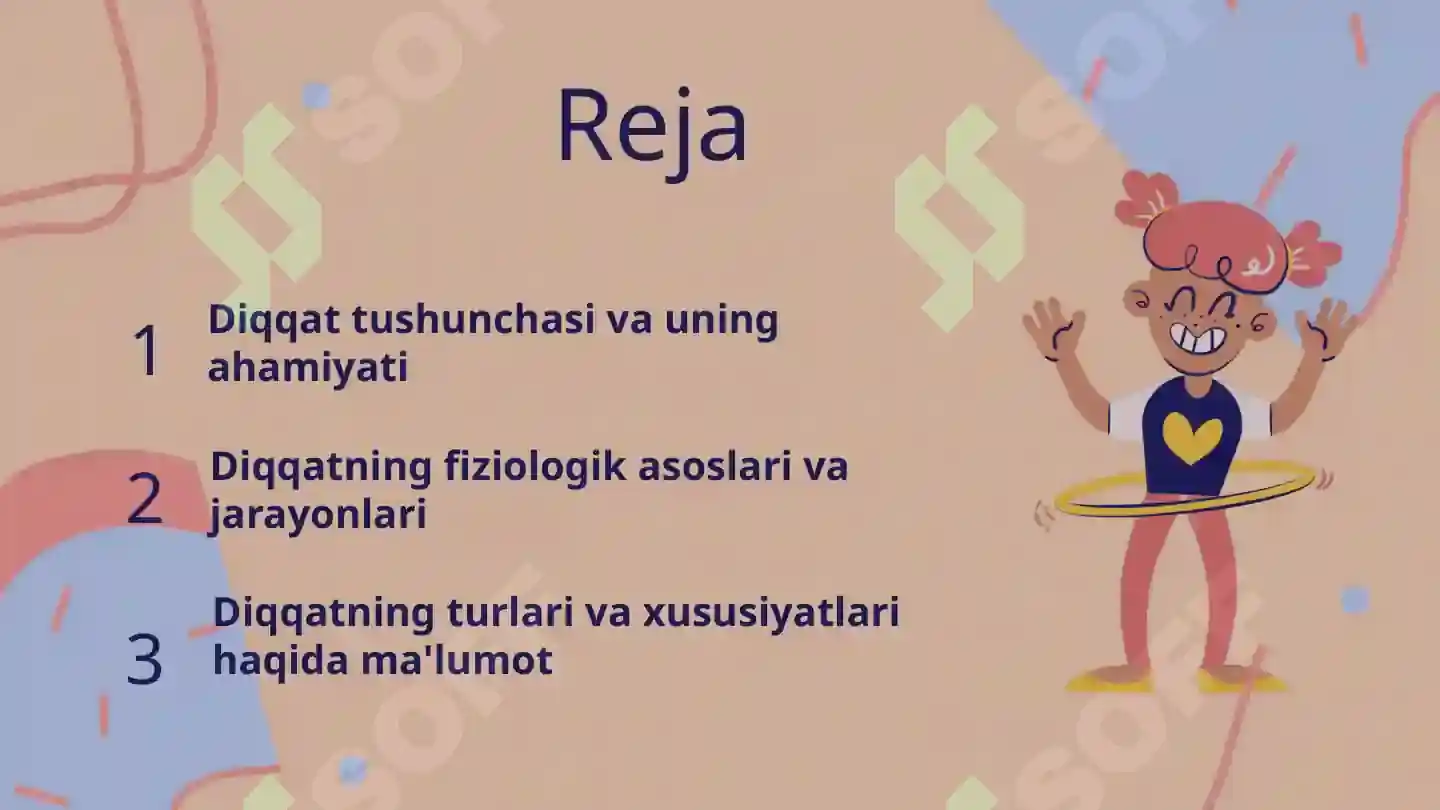 Reja

1 Diqqat tushunchasi va uning ahamiyati

2 Diqqatning fiziologik asoslari va jarayonlari

3 Diqqatning turlari va xususiyatlari haqida ma'lumot